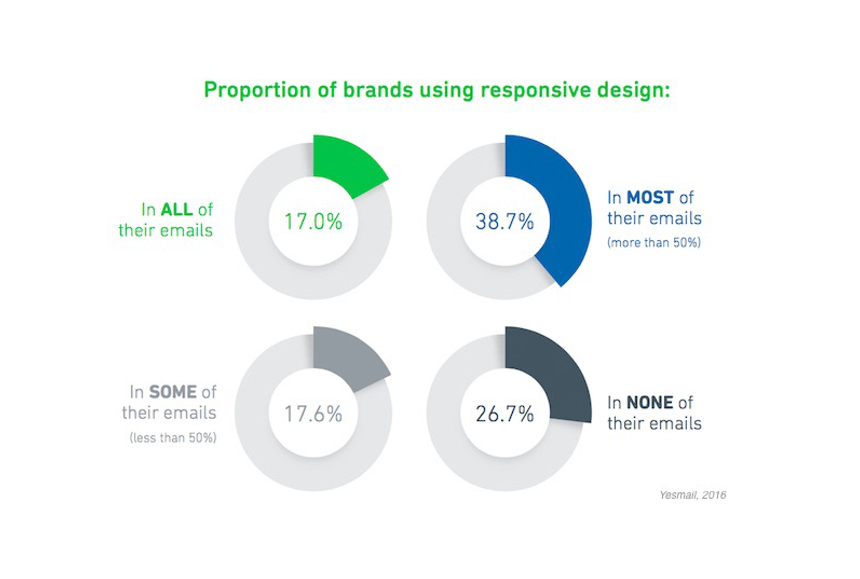 Proportion of brands using responsive design:

In ALL of their emails

17.0%

38.7%

In MOST of their emails (more than 50%)

In SOME of their emails (less than 50%)

17.6%

26.7%

In NONE of their emails

Yesmail, 2016